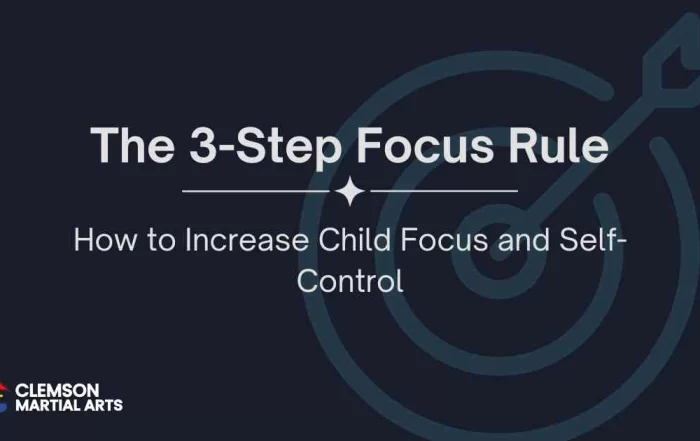 The 3-Step Focus Rule

How to Increase Child Focus and Self-Control

CLEMSON
MARTIAL ARTS